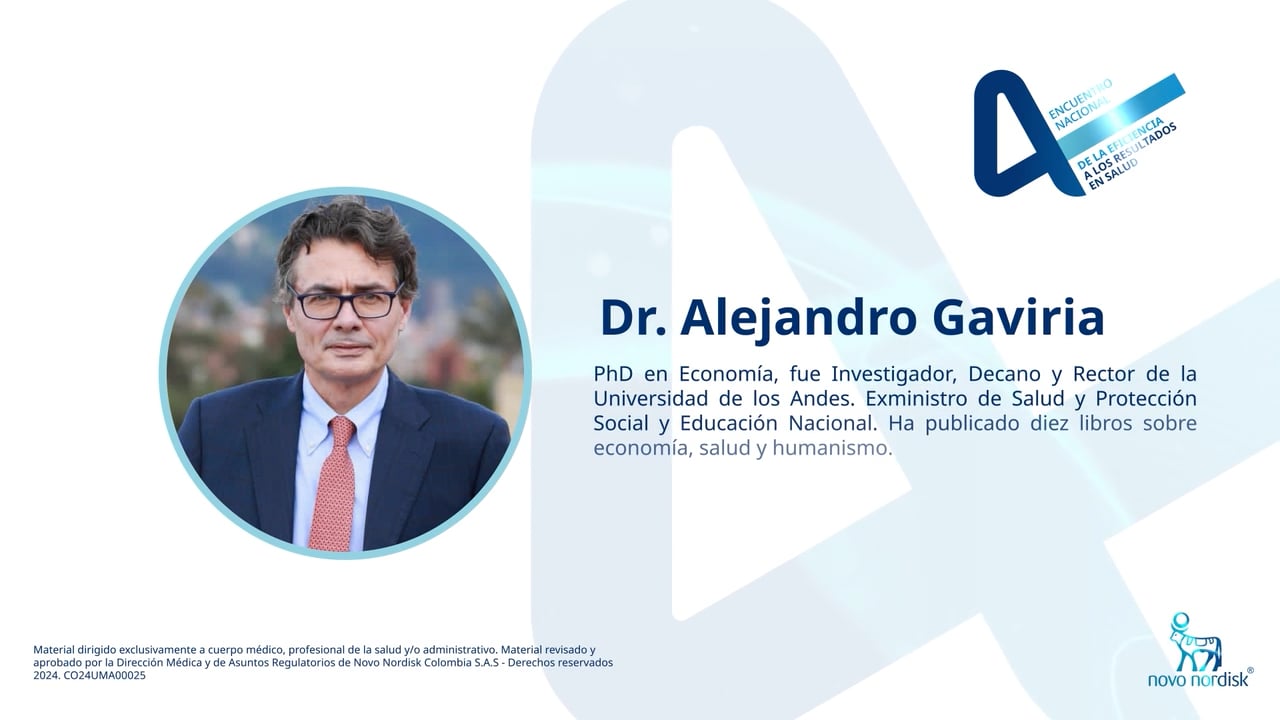 4 ENCUENTRO NACIONAL
DE LA EFICIENCIA A LOS RESULTADOS EN SALUD

Dr. Alejandro Gaviria

PhD en Economía, fue Investigador, Decano y Rector de la Universidad de los Andes. Exministro de Salud y Protección Social y Educación Nacional. Ha publicado diez libros sobre economía, salud y humanismo.

Material dirigido exclusivamente a cuerpo médico, profesional de la salud y/o administrativo. Material revisado y aprobado por la Dirección Médica y de Asuntos Regulatorios de Novo Nordisk Colombia S.A.S - Derechos reservados 2024. CO24UMA00025

novo nordisk®